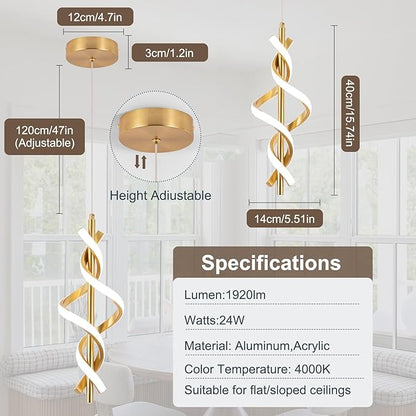 12cm/4.7in

3cm/1.2in

120cm/47in
(Adjustable)

Height Adiustable

40cm/15.74in

14cm/5.51in

Specifications

Lumen:1920lm

Watts:24W

Material: Aluminum,Acrylic

Color Temperature: 4000K

Suitable for flat/sloped ceilings